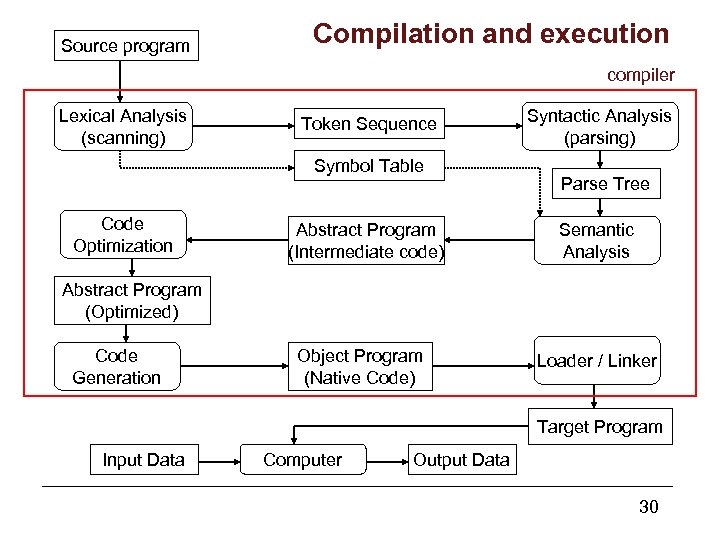 Compilation and execution

Source program

compiler

Lexical Analysis (scanning)

Token Sequence

Syntactic Analysis (parsing)

Symbol Table

Parse Tree

Code Optimization

Abstract Program (Intermediate code)

Semantic Analysis

Abstract Program (Optimized)

Code Generation

Object Program (Native Code)

Loader / Linker

Target Program

Input Data

Computer

Output Data

30